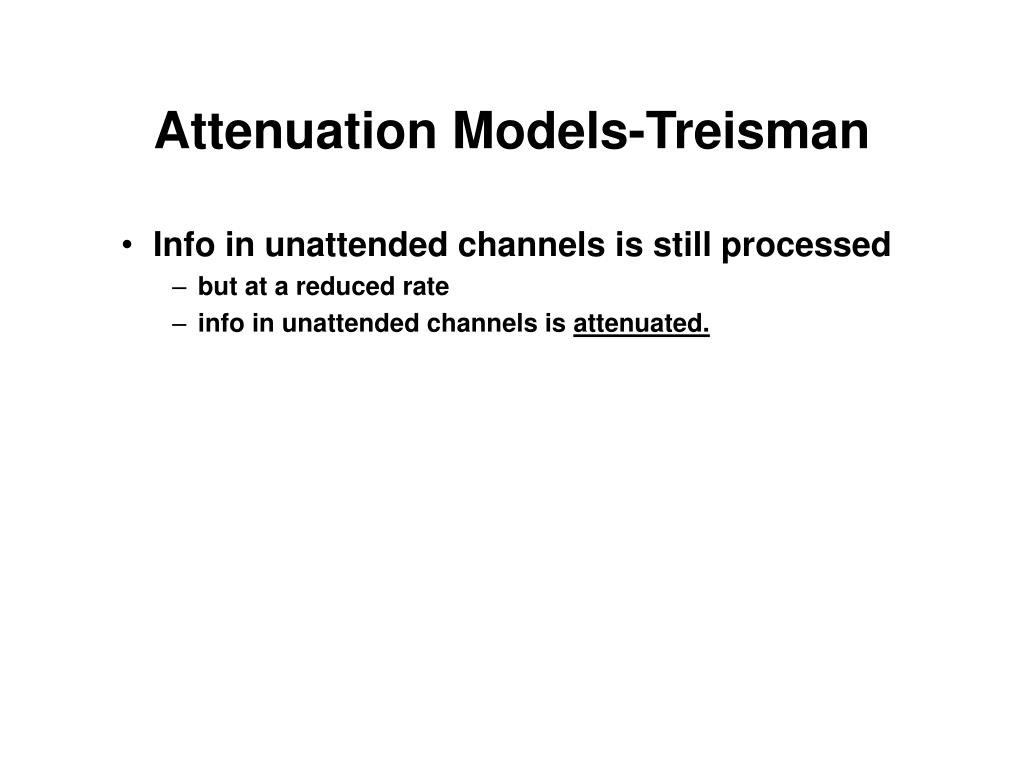 Attenuation Models-Treisman

• Info in unattended channels is still processed
– but at a reduced rate
– info in unattended channels is attenuated.